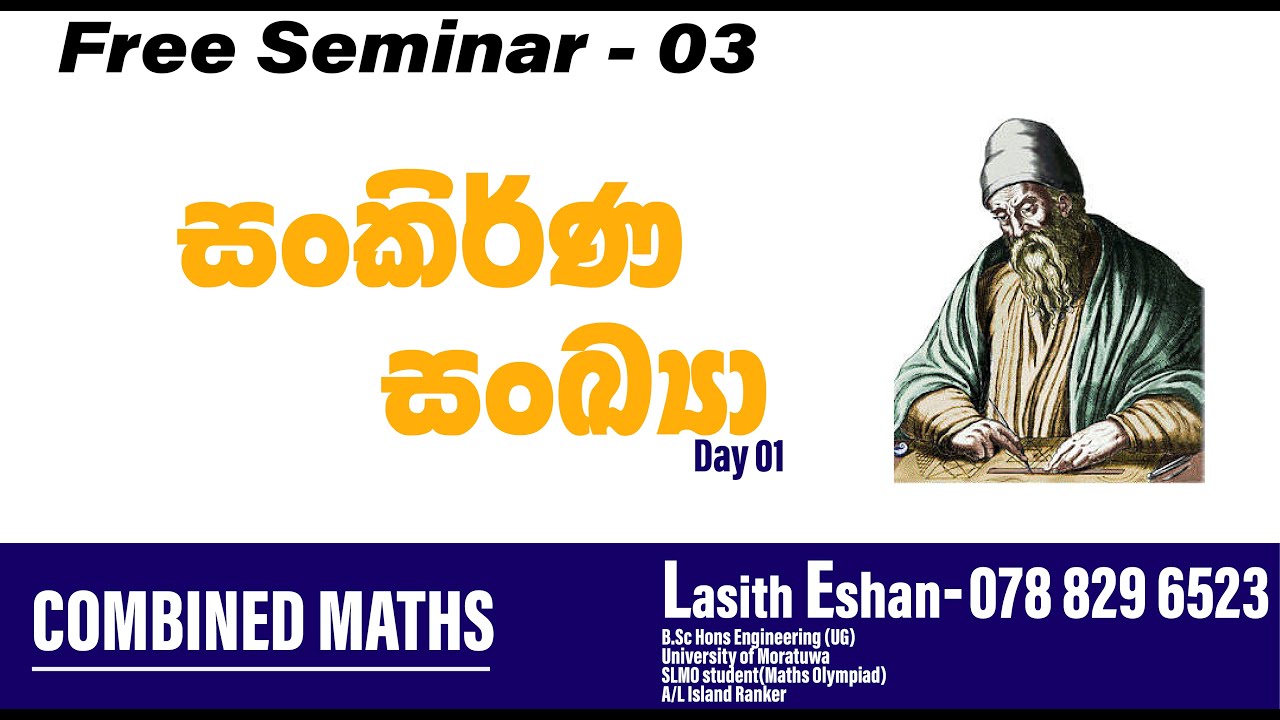 Free Seminar - 03

සංකීර්ණ සංඛ්‍යා

Day 01

COMBINED MATHS

Lasith Eshan- 078 829 6523

B.Sc Hons Engineering (UG)
University of Moratuwa
SLMO student(Maths Olympiad)
A/L Island Ranker